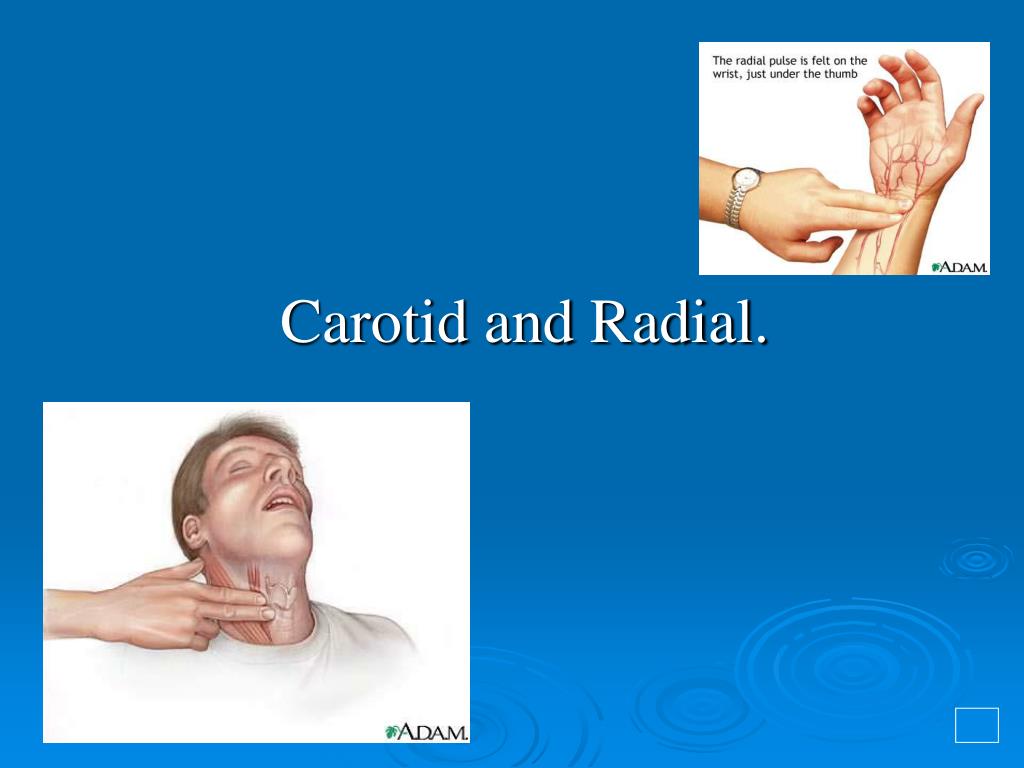 The radial pulse is felt on the wrist, just under the thumb

A.D.A.M.

Carotid and Radial.

A.D.A.M.